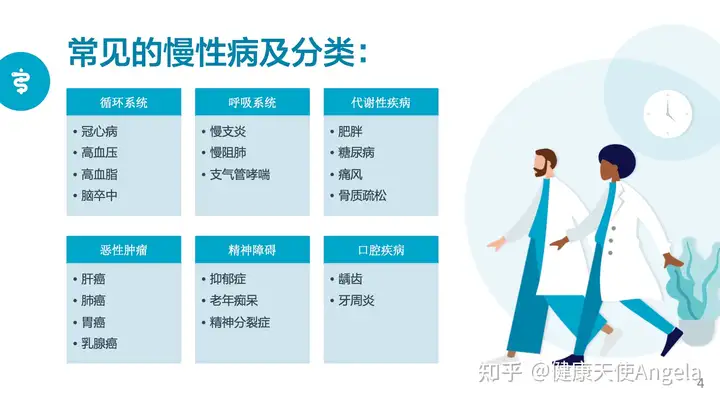 常见的慢性病及分类：

循环系统
• 冠心病
• 高血压
• 高血脂
• 脑卒中

呼吸系统
• 慢支炎
• 慢阻肺
• 支气管哮喘

代谢性疾病
• 肥胖
• 糖尿病
• 痛风
• 骨质疏松

恶性肿瘤
• 肝癌
• 肺癌
• 胃癌
• 乳腺癌

精神障碍
• 抑郁症
• 老年痴呆
• 精神分裂症

口腔疾病
• 龋齿
• 牙周炎

知乎 @健康天使Angela

4